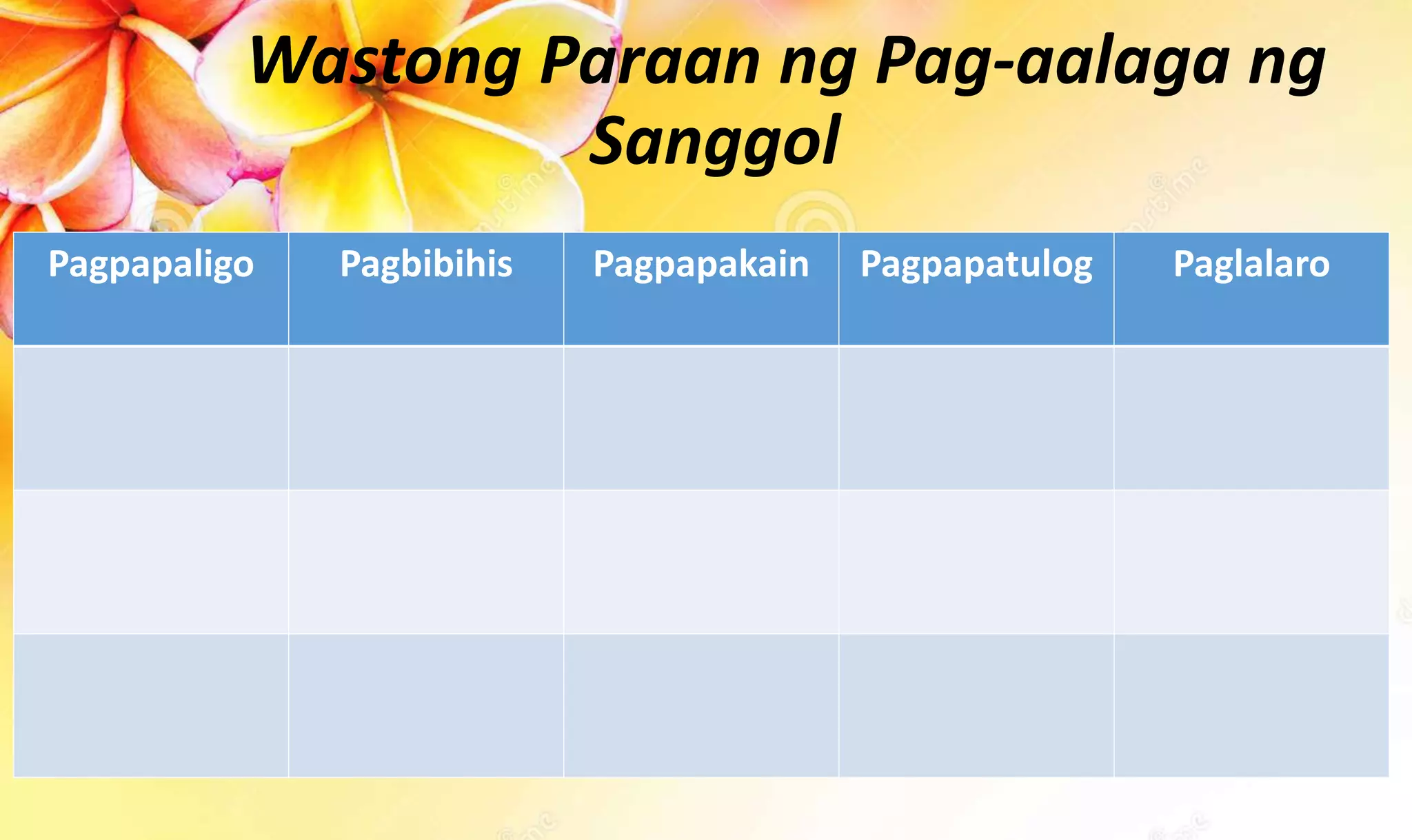 Wastong Paraan ng Pag-aalaga ng Sanggol

| Pagpapaligo | Pagbibihis | Pagpapakain | Pagpapatulog | Paglalaro |
|---|---|---|---|---|
| | | | | |
| | | | | |
| | | | | |